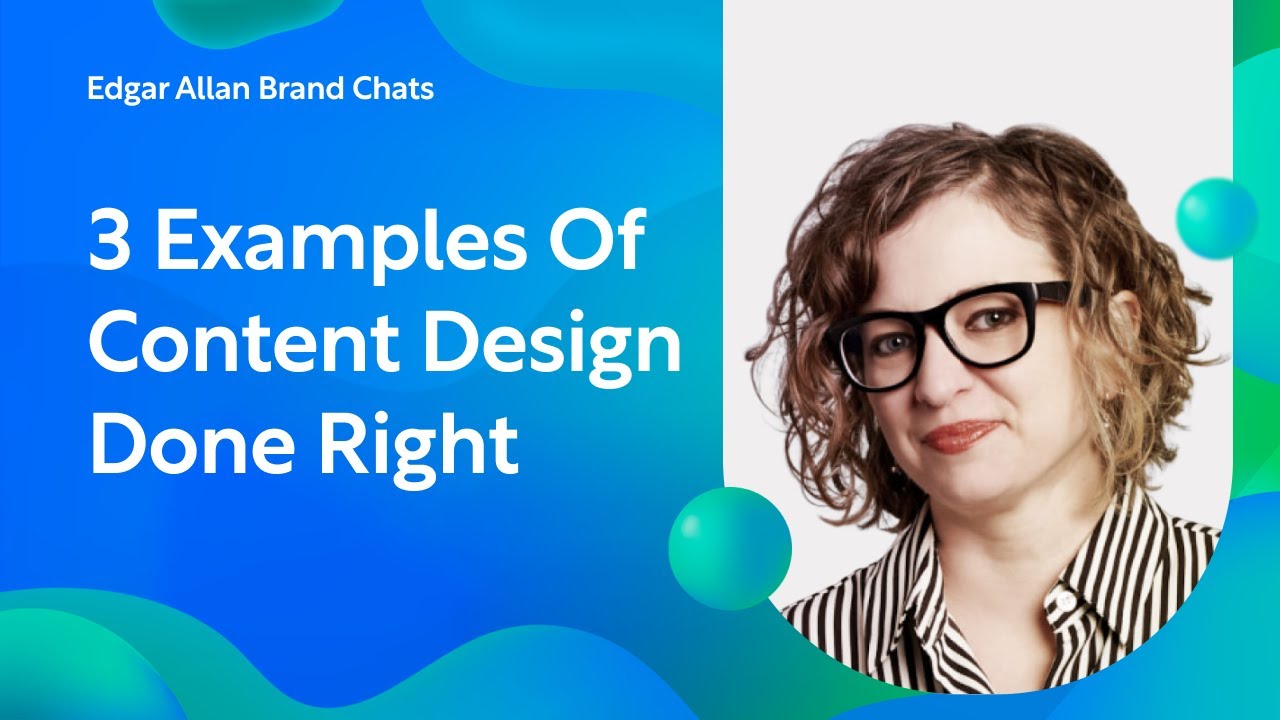 Edgar Allan Brand Chats

3 Examples Of Content Design Done Right